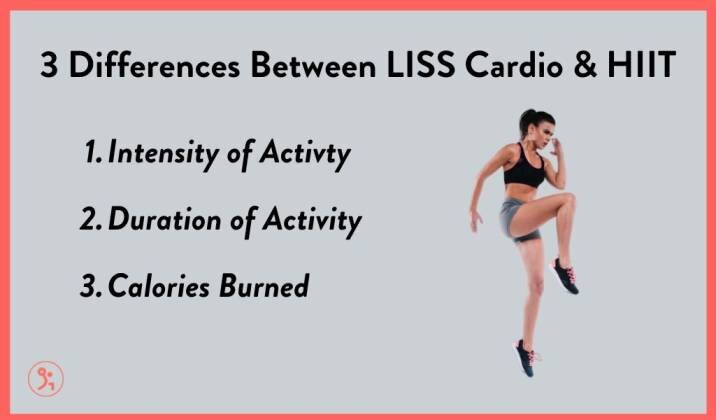 3 Differences Between LISS Cardio & HIIT

1. Intensity of Activty

2. Duration of Activity

3. Calories Burned